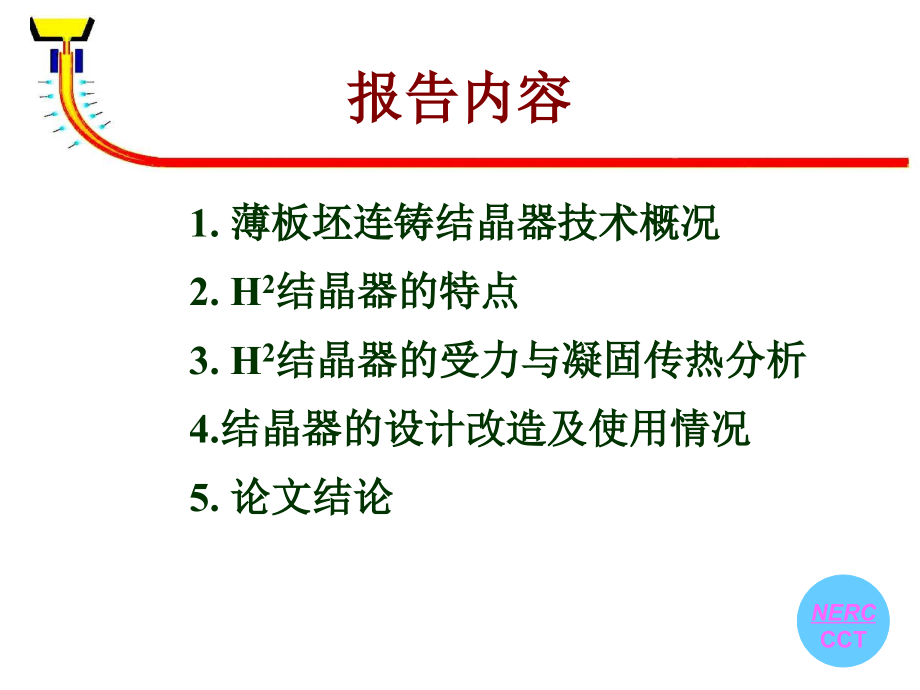 报告内容

1. 薄板坯连铸结晶器技术概况

2. $H^2$结晶器的特点

3. $H^2$结晶器的受力与凝固传热分析

4.结晶器的设计改造及使用情况

5. 论文结论

NERC
CCT